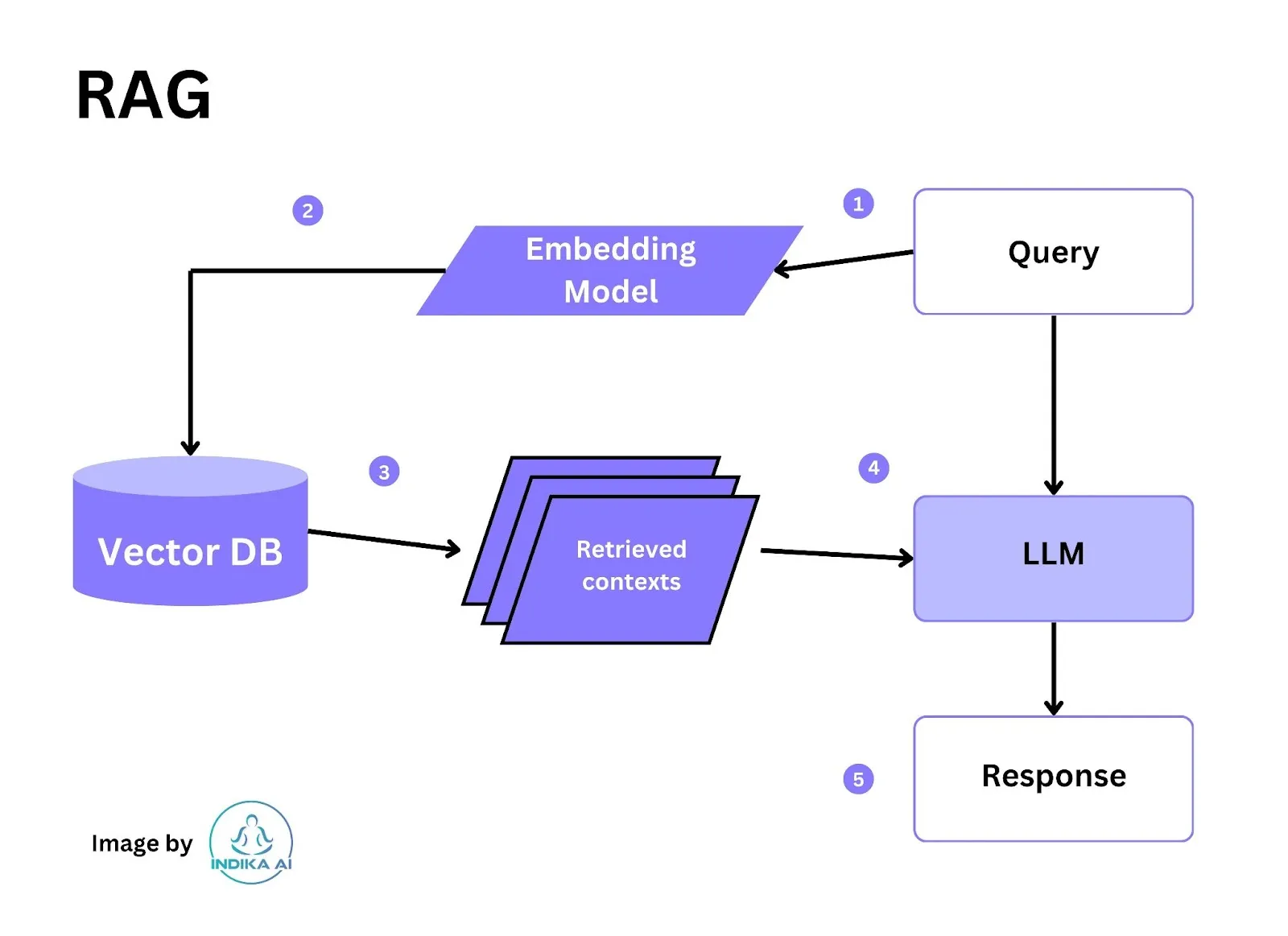 RAG

2

Embedding Model

1

Query

Vector DB

3

Retrieved contexts

4

LLM

5

Response

Image by

INDIKA AI